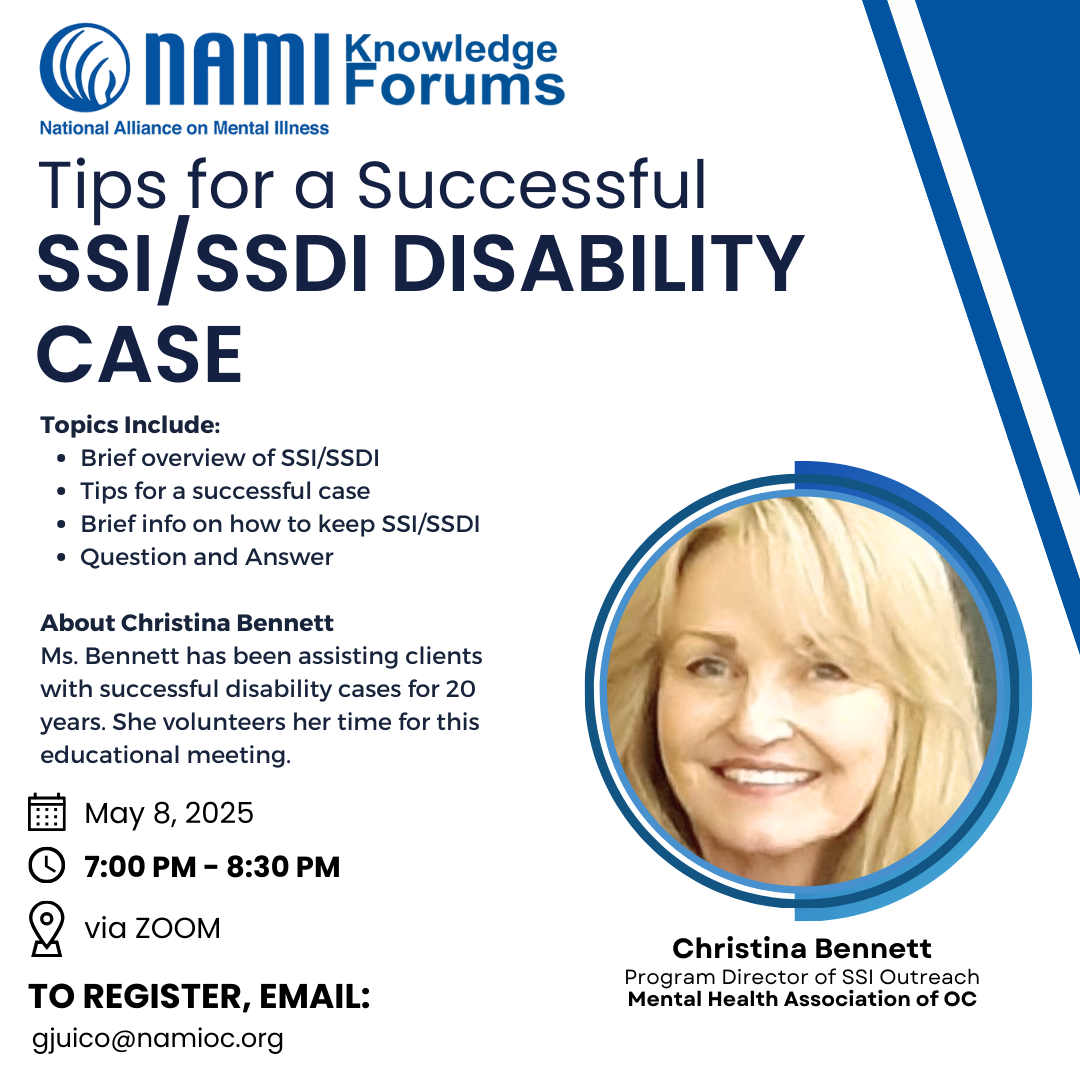 NAMI Knowledge Forums
National Alliance on Mental Illness

Tips for a Successful
SSI/SSDI DISABILITY CASE

Topics Include:
- Brief overview of SSI/SSDI
- Tips for a successful case
- Brief info on how to keep SSI/SSDI
- Question and Answer

About Christina Bennett
Ms. Bennett has been assisting clients with successful disability cases for 20 years. She volunteers her time for this educational meeting.

May 8, 2025
7:00 PM - 8:30 PM
via ZOOM

TO REGISTER, EMAIL:
gjuico@namioc.org

Christina Bennett
Program Director of SSI Outreach
Mental Health Association of OC